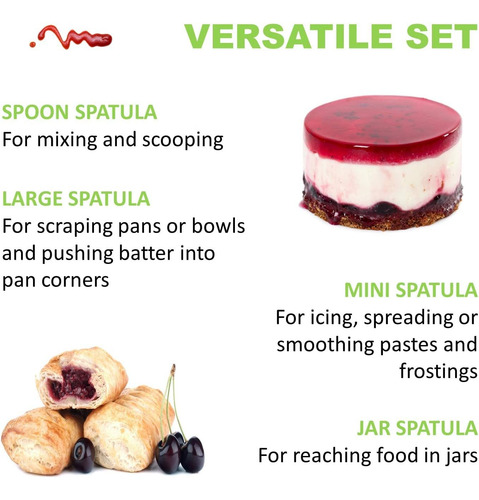 VERSATILE SET

SPOON SPATULA
For mixing and scooping

LARGE SPATULA
For scraping pans or bowls and pushing batter into pan corners

MINI SPATULA
For icing, spreading or smoothing pastes and frostings

JAR SPATULA
For reaching food in jars